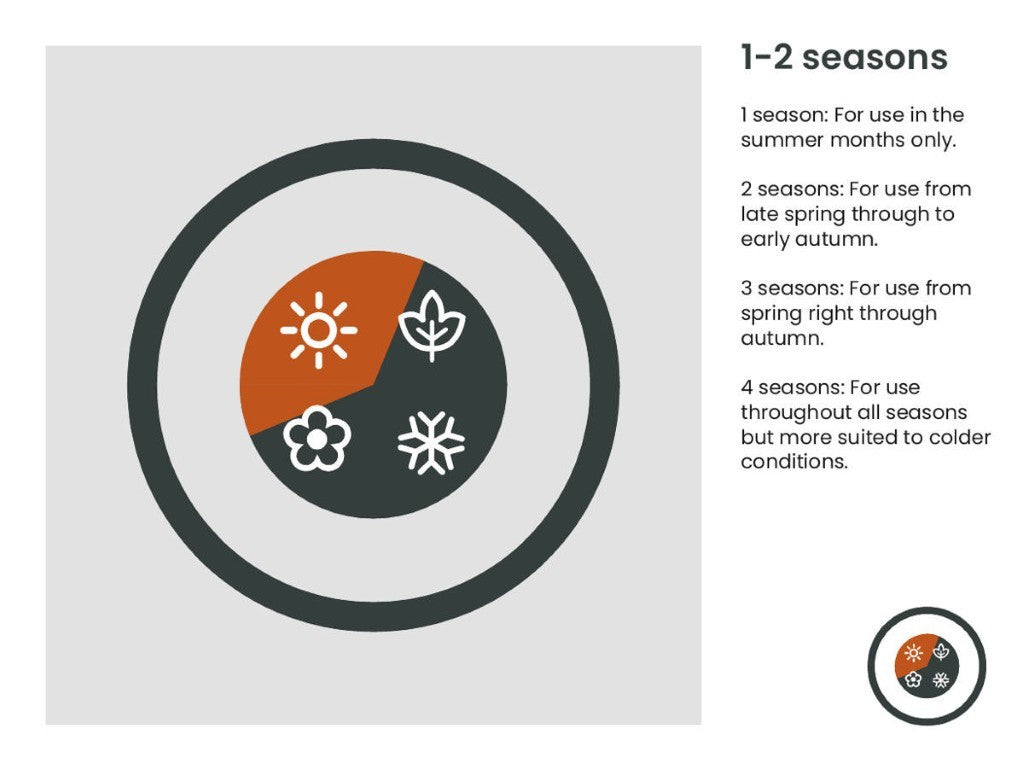 1-2 seasons

1 season: For use in the summer months only.

2 seasons: For use from late spring through to early autumn.

3 seasons: For use from spring right through autumn.

4 seasons: For use throughout all seasons but more suited to colder conditions.